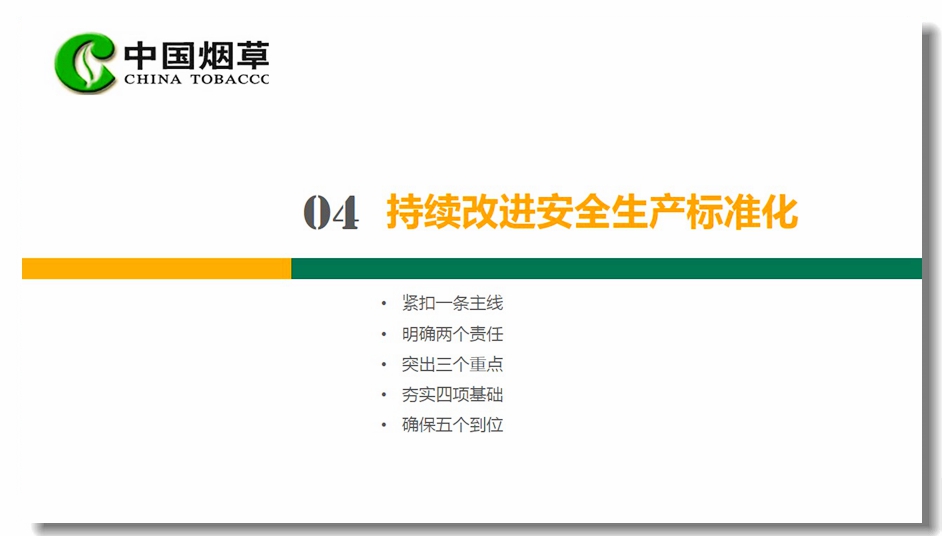 中国烟草
CHINA TOBACCC

04 持续改进安全生产标准化

• 紧扣一条主线
• 明确两个责任
• 突出三个重点
• 夯实四项基础
• 确保五个到位